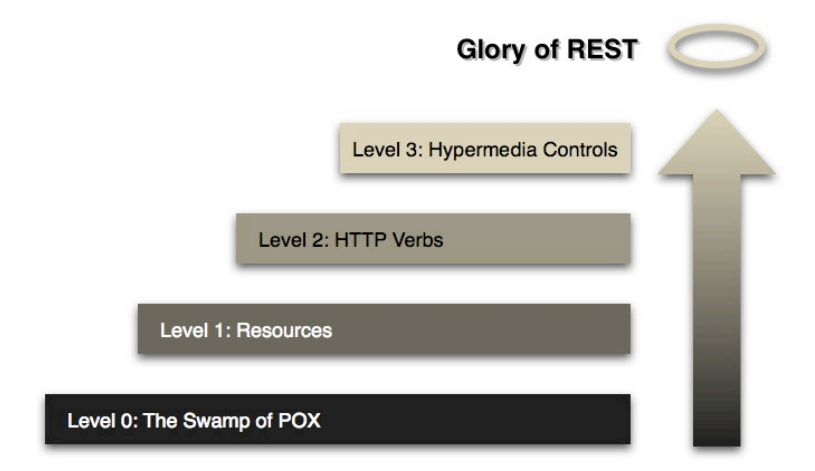 Glory of REST

Level 3: Hypermedia Controls

Level 2: HTTP Verbs

Level 1: Resources

Level 0: The Swamp of POX